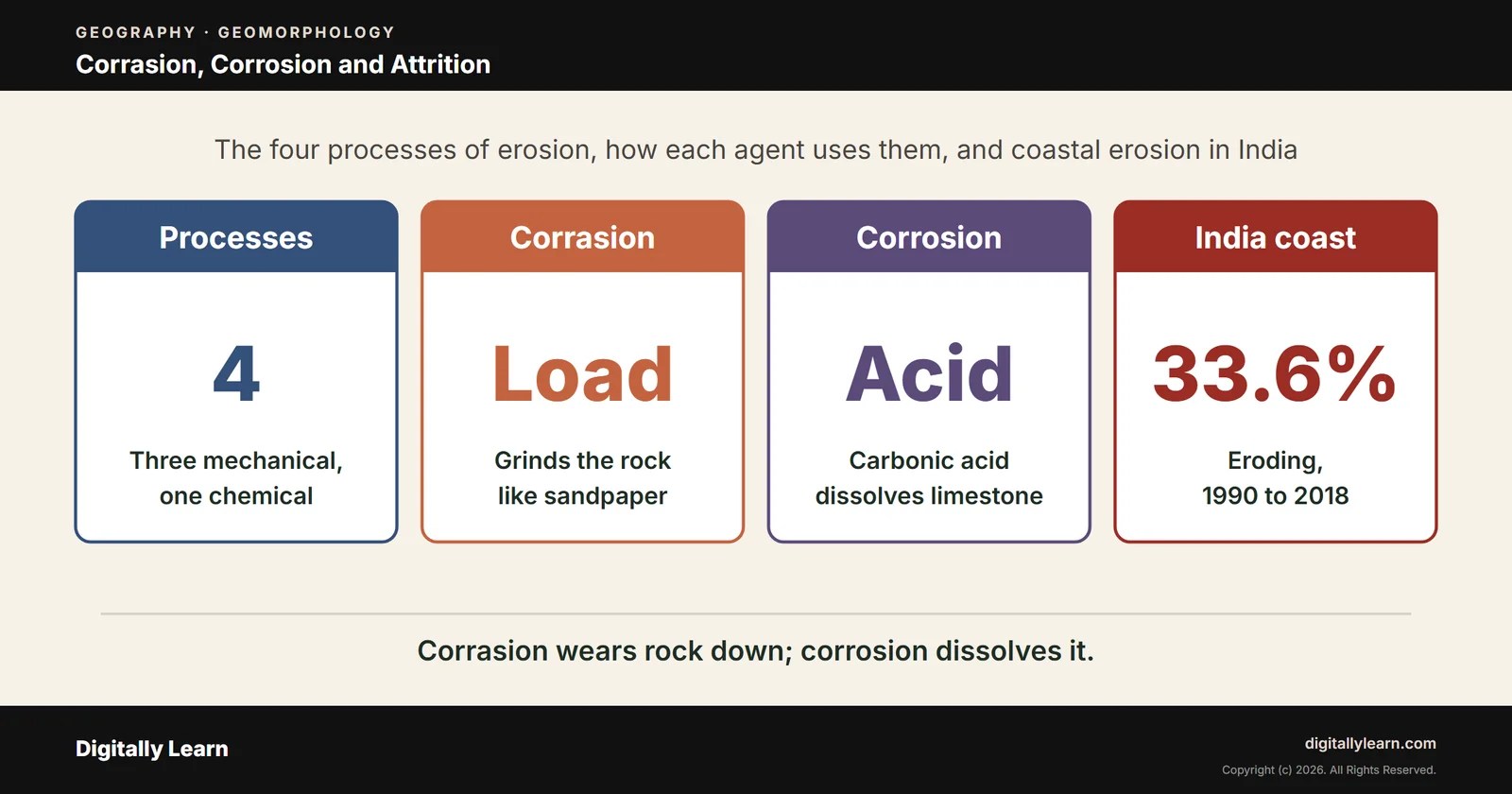 GEOGRAPHY · GEOMORPHOLOGY
Corrasion, Corrosion and Attrition

The four processes of erosion, how each agent uses them, and coastal erosion in India

Processes
4
Three mechanical, one chemical

Corrasion
Load
Grinds the rock like sandpaper

Corrosion
Acid
Carbonic acid dissolves limestone

India coast
33.6%
Eroding, 1990 to 2018

Corrasion wears rock down; corrosion dissolves it.

Digitally Learn

digitallylearn.com
Copyright (c) 2026. All Rights Reserved.